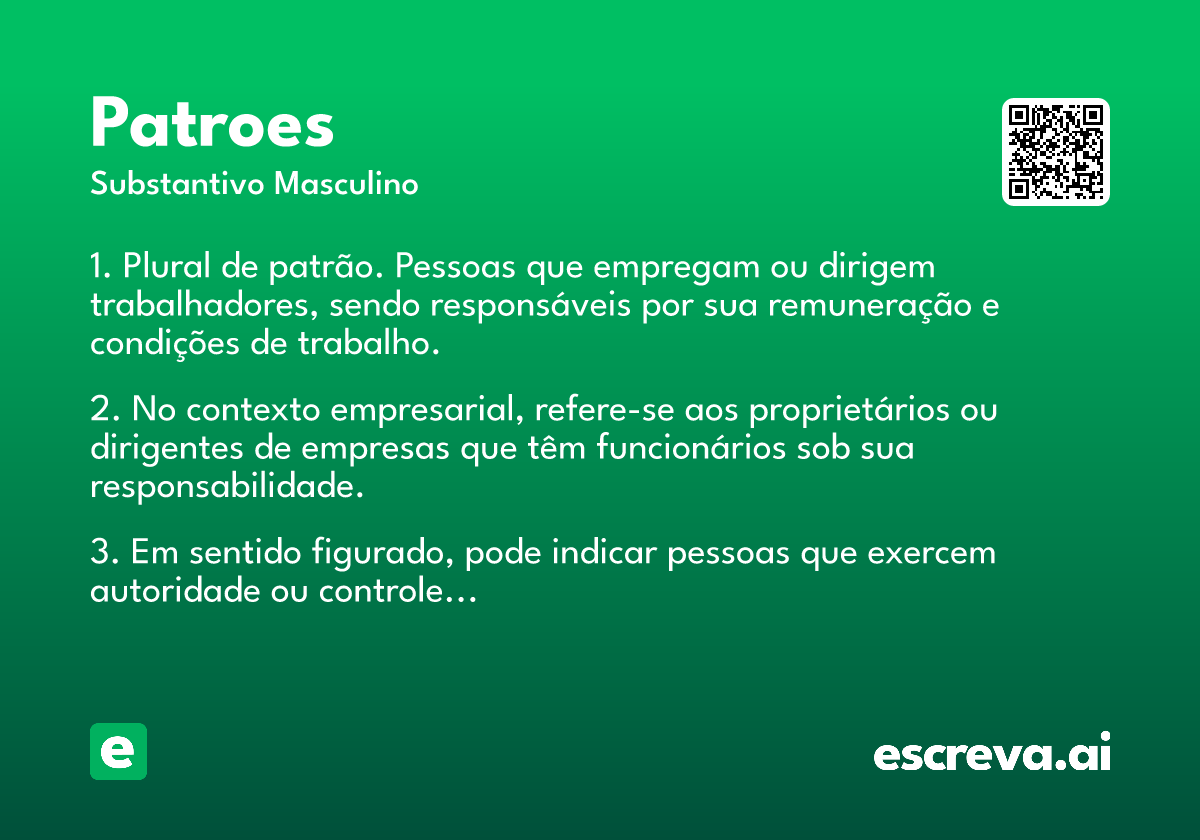 Patroes

Substantivo Masculino

1. Plural de patrão. Pessoas que empregam ou dirigem trabalhadores, sendo responsáveis por sua remuneração e condições de trabalho.

2. No contexto empresarial, refere-se aos proprietários ou dirigentes de empresas que têm funcionários sob sua responsabilidade.

3. Em sentido figurado, pode indicar pessoas que exercem autoridade ou controle...

e

escreva.ai